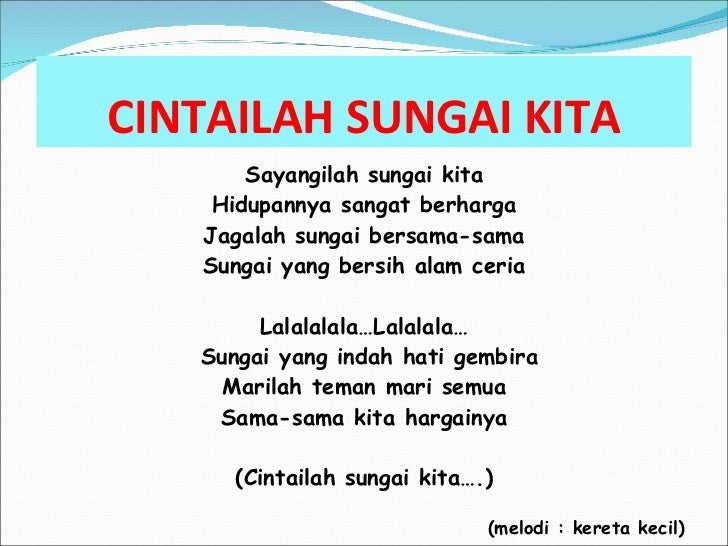 CINTAILAH SUNGAI KITA

Sayangilah sungai kita
Hidupannya sangat berharga
Jagalah sungai bersama-sama
Sungai yang bersih alam ceria

Lalalalala…Lalalala…
Sungai yang indah hati gembira
Marilah teman mari semua
Sama-sama kita hargainya

(Cintailah sungai kita….)

(melodi : kereta kecil)